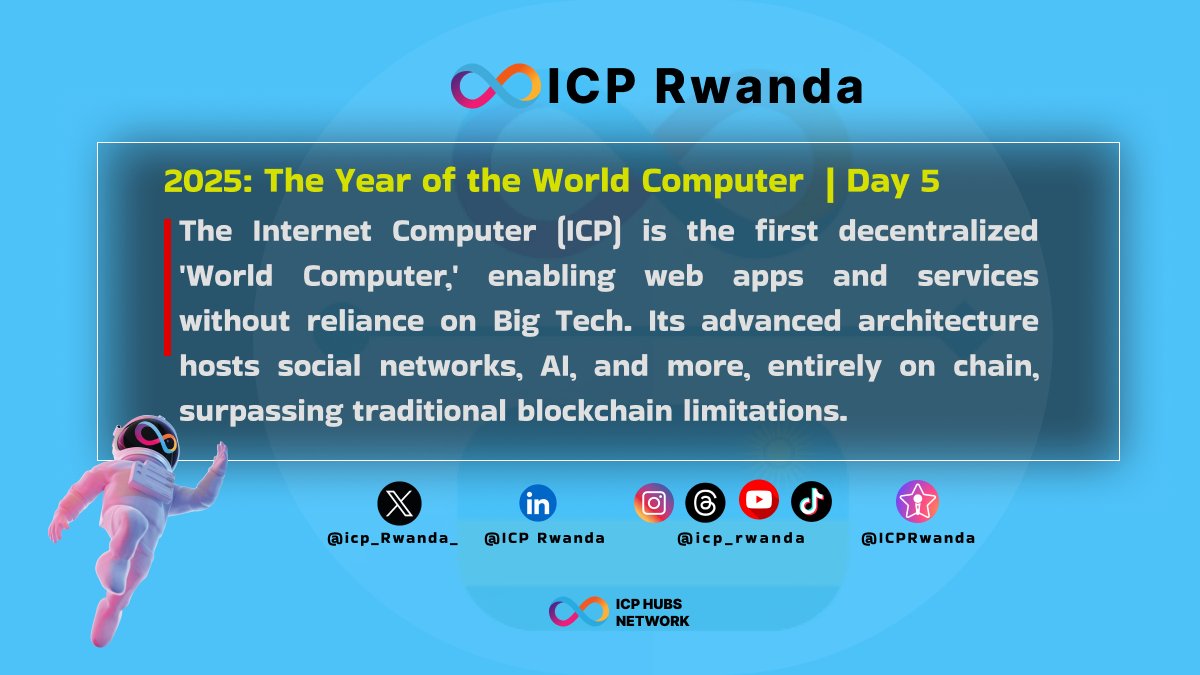 ICP Rwanda

2025: The Year of the World Computer | Day 5

The Internet Computer (ICP) is the first decentralized 'World Computer,' enabling web apps and services without reliance on Big Tech. Its advanced architecture hosts social networks, AI, and more, entirely on chain, surpassing traditional blockchain limitations.

@icp_Rwanda_ @ICP Rwanda @icp_rwanda @ICPRwanda

ICP HUBS NETWORK